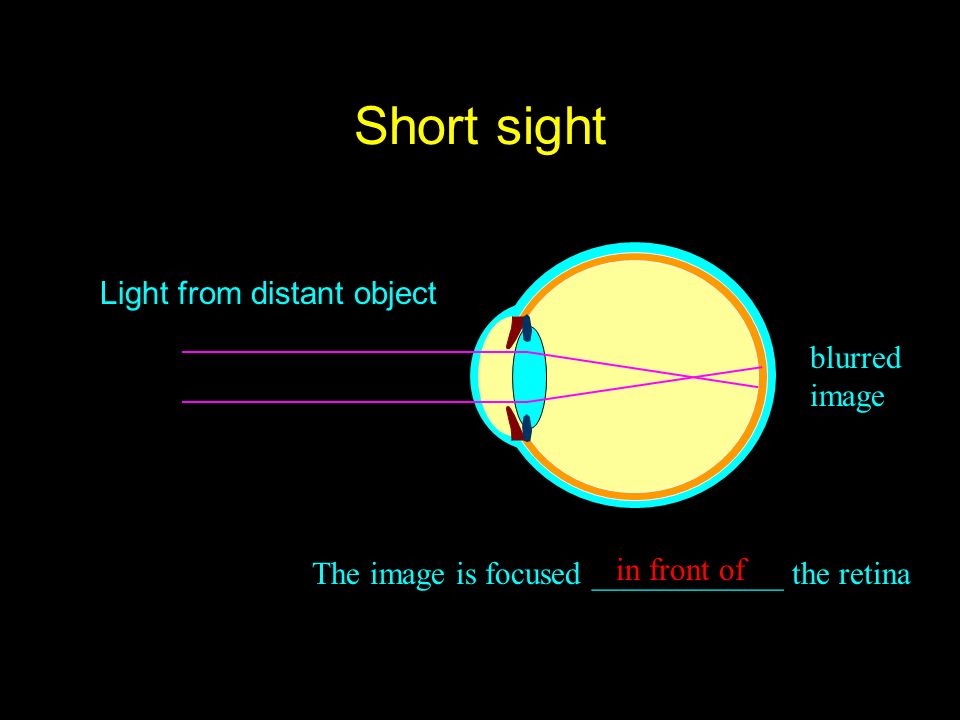 Short sight

Light from distant object

blurred image

The image is focused in front of the retina